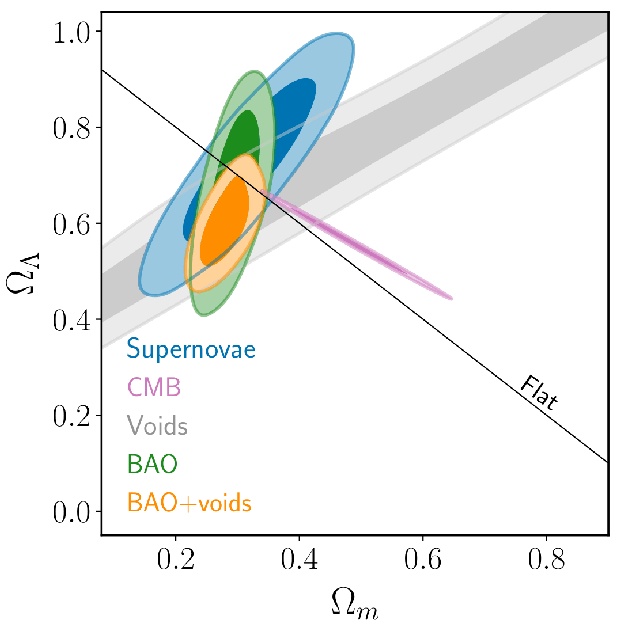 1.0
0.8
0.6
0.4
0.2
0.0
$\Omega_\Lambda$

Supernovae
CMB
Voids
BAO
BAO+voids

Flat

0.2
0.4
0.6
0.8
$\Omega_m$